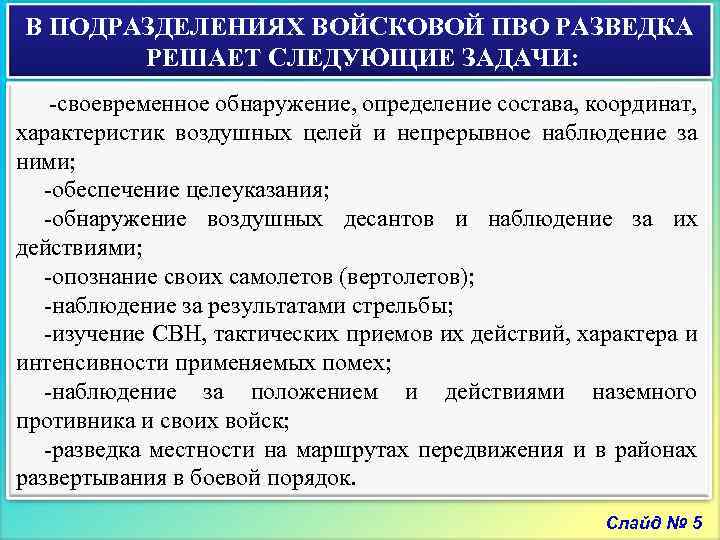 В ПОДРАЗДЕЛЕНИЯХ ВОЙСКОВОЙ ПВО РАЗВЕДКА РЕШАЕТ СЛЕДУЮЩИЕ ЗАДАЧИ:

-своевременное обнаружение, определение состава, координат, характеристик воздушных целей и непрерывное наблюдение за ними;

-обеспечение целеуказания;

-обнаружение воздушных десантов и наблюдение за их действиями;

-опознание своих самолетов (вертолетов);

-наблюдение за результатами стрельбы;

-изучение СВН, тактических приемов их действий, характера и интенсивности применяемых помех;

-наблюдение за положением и действиями наземного противника и своих войск;

-разведка местности на маршрутах передвижения и в районах развертывания в боевой порядок.

Слайд № 5